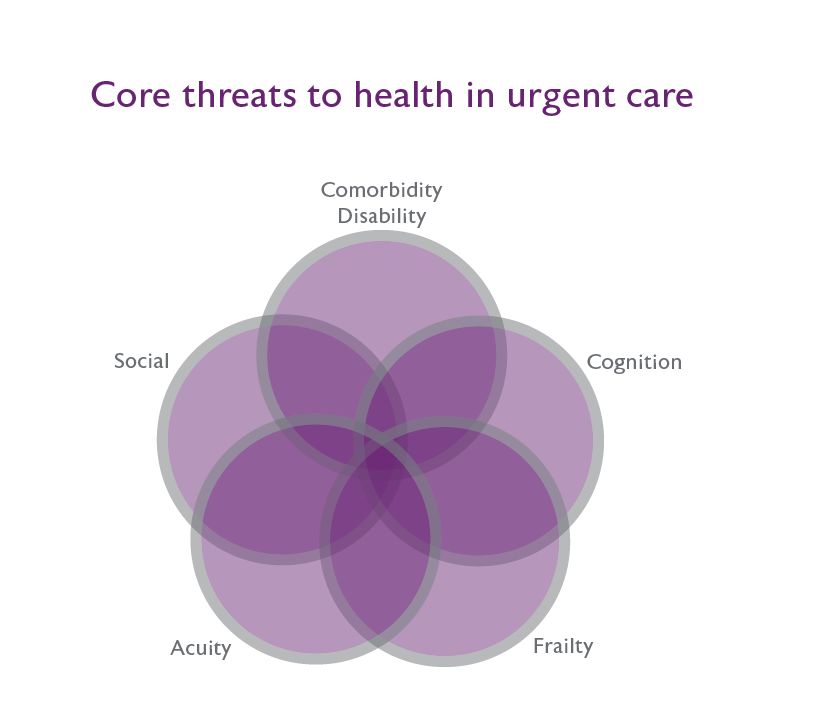 Core threats to health in urgent care

Comorbidity
Disability

Social

Cognition

Acuity

Frailty